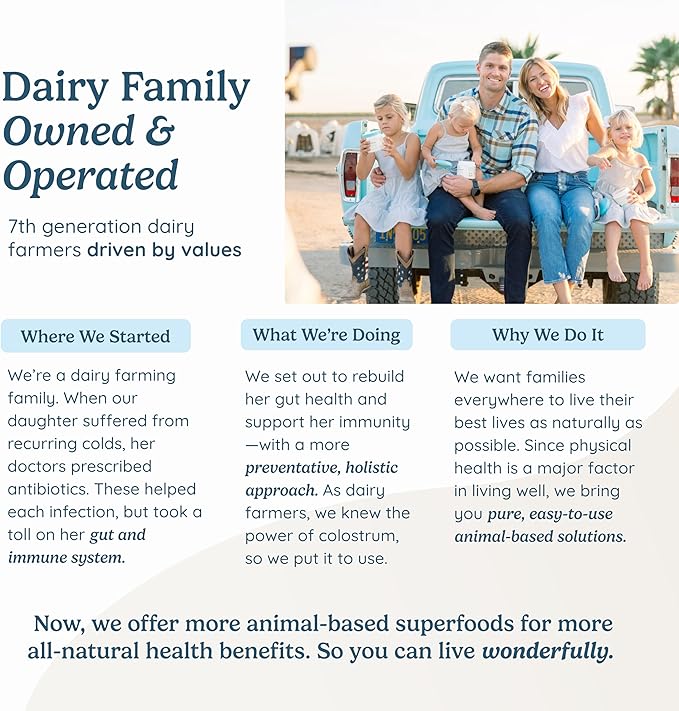 Dairy Family Owned & Operated

7th generation dairy farmers driven by values

Where We Started

We're a dairy farming family. When our daughter suffered from recurring colds, her doctors prescribed antibiotics. These helped each infection, but took a toll on her gut and immune system.

What We're Doing

We set out to rebuild her gut health and support her immunity —with a more preventative, holistic approach. As dairy farmers, we knew the power of colostrum, so we put it to use.

Why We Do It

We want families everywhere to live their best lives as naturally as possible. Since physical health is a major factor in living well, we bring you pure, easy-to-use animal-based solutions.

Now, we offer more animal-based superfoods for more all-natural health benefits. So you can live wonderfully.